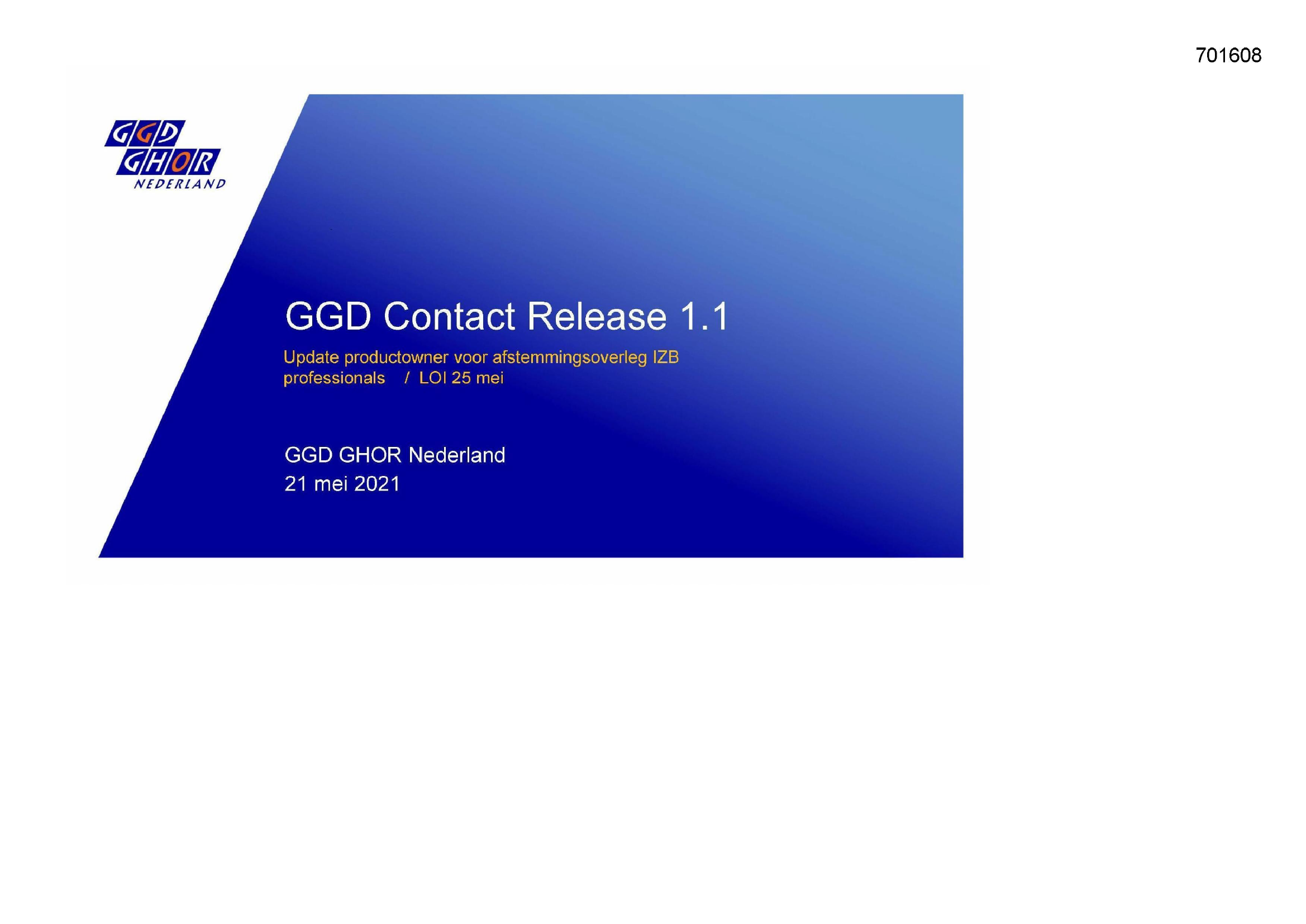 701608

GGD
GHOR
NEDERLAND

GGD Contact Release 1.1

Update productowner voor afstemmingsoverleg IZB professionals / LOI 25 mei

GGD GHOR Nederland
21 mei 2021